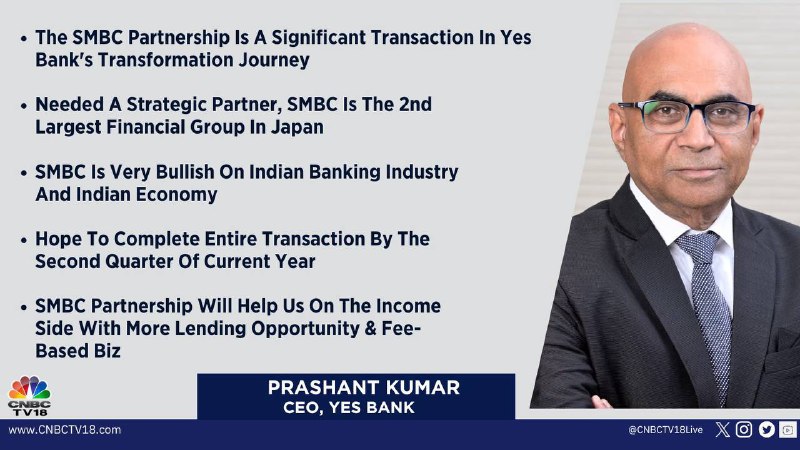 • The SMBC Partnership Is A Significant Transaction In Yes Bank's Transformation Journey

• Needed A Strategic Partner, SMBC Is The 2nd Largest Financial Group In Japan

• SMBC Is Very Bullish On Indian Banking Industry And Indian Economy

• Hope To Complete Entire Transaction By The Second Quarter Of Current Year

• SMBC Partnership Will Help Us On The Income Side With More Lending Opportunity & Fee-Based Biz

CNBC TV18

PRASHANT KUMAR
CEO, YES BANK

www.CNBCTV18.com

@CNBCTV18Live